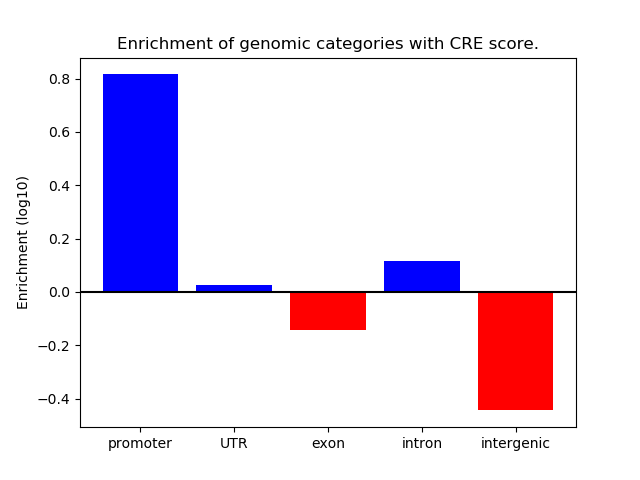 Enrichment of genomic categories with CRE score.

Enrichment (log10)

0.8
0.6
0.4
0.2
0.0
−0.2
−0.4

promoter
UTR
exon
intron
intergenic